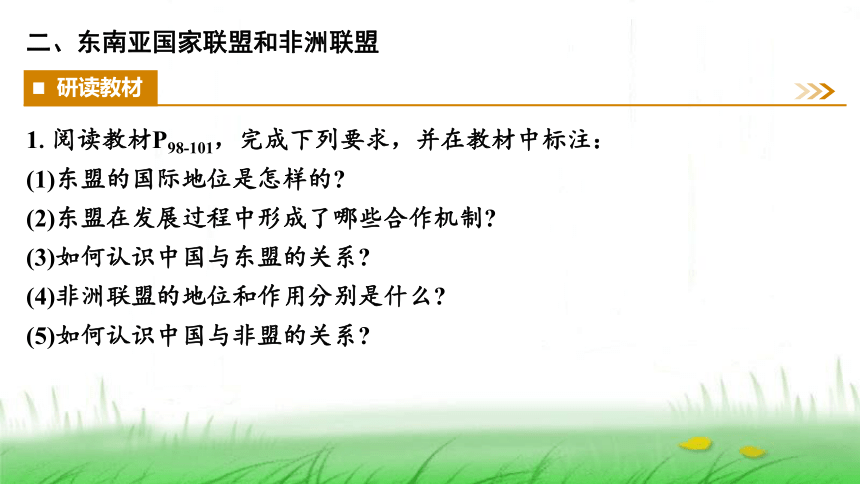 二、东南亚国家联盟和非洲联盟

■ 研读教材

1. 阅读教材$P_{98\text{-}101}$，完成下列要求，并在教材中标注：
(1)东盟的国际地位是怎样的？
(2)东盟在发展过程中形成了哪些合作机制？
(3)如何认识中国与东盟的关系？
(4)非洲联盟的地位和作用分别是什么？
(5)如何认识中国与非盟的关系？